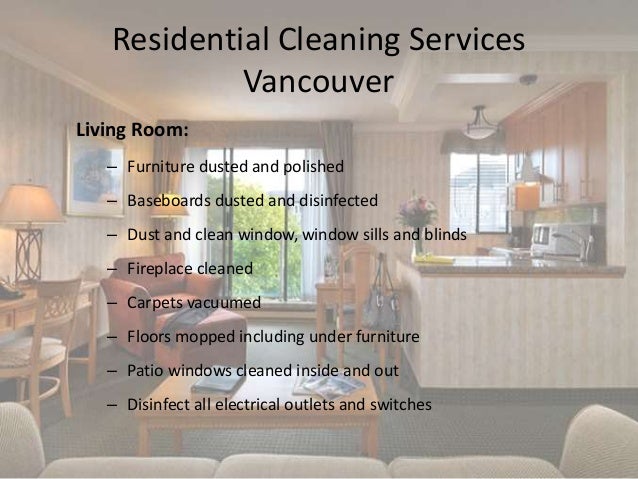 Residential Cleaning Services Vancouver

Living Room:

– Furniture dusted and polished
– Baseboards dusted and disinfected
– Dust and clean window, window sills and blinds
– Fireplace cleaned
– Carpets vacuumed
– Floors mopped including under furniture
– Patio windows cleaned inside and out
– Disinfect all electrical outlets and switches